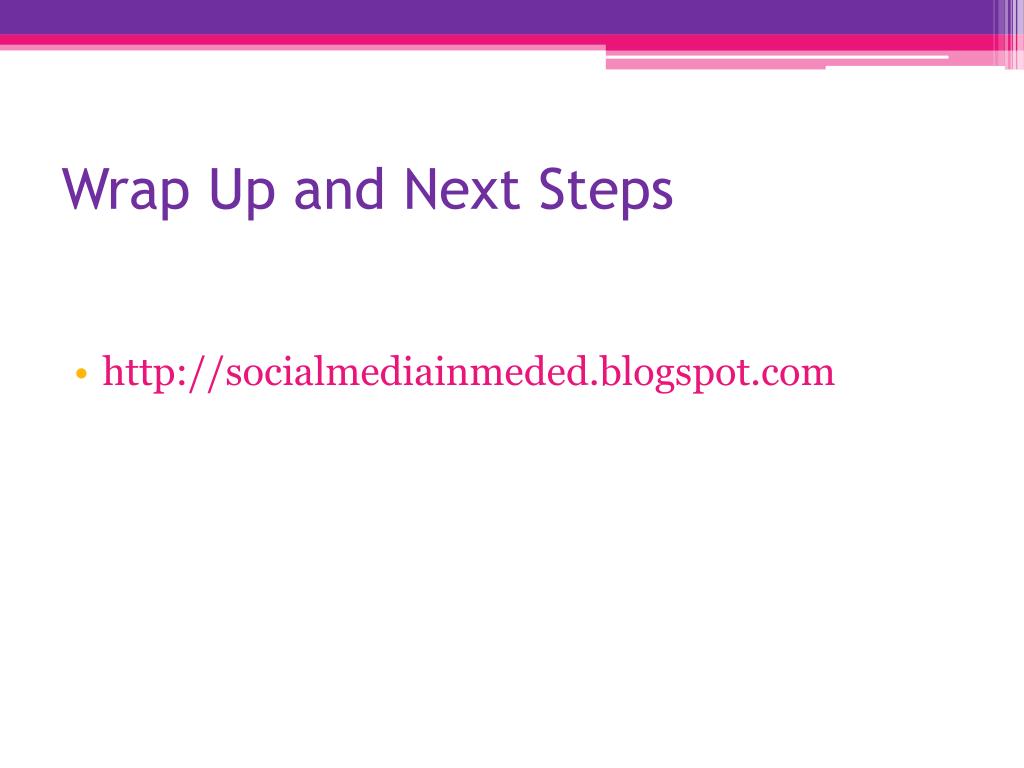 Wrap Up and Next Steps

• http://socialmediainmeded.blogspot.com